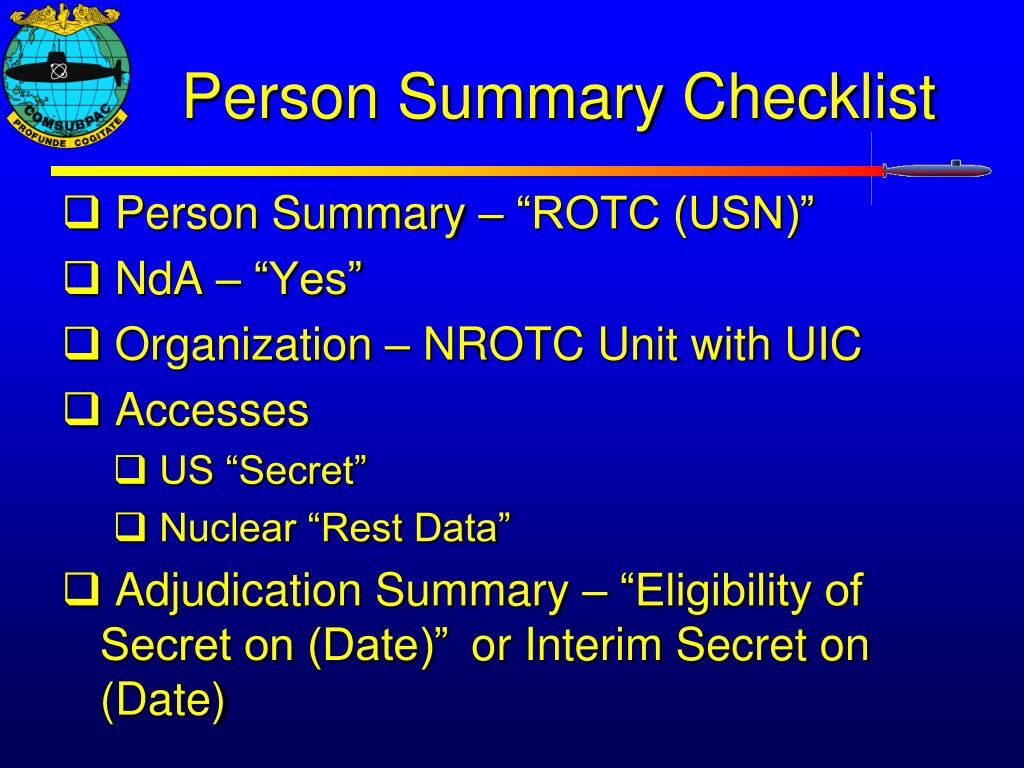 COMSUBPAC
PROFUNDE COGITATE

Person Summary Checklist

❑ Person Summary – “ROTC (USN)”

❑ NdA – “Yes”

❑ Organization – NROTC Unit with UIC

❑ Accesses

❑ US “Secret”

❑ Nuclear “Rest Data”

❑ Adjudication Summary – “Eligibility of Secret on (Date)” or Interim Secret on (Date)